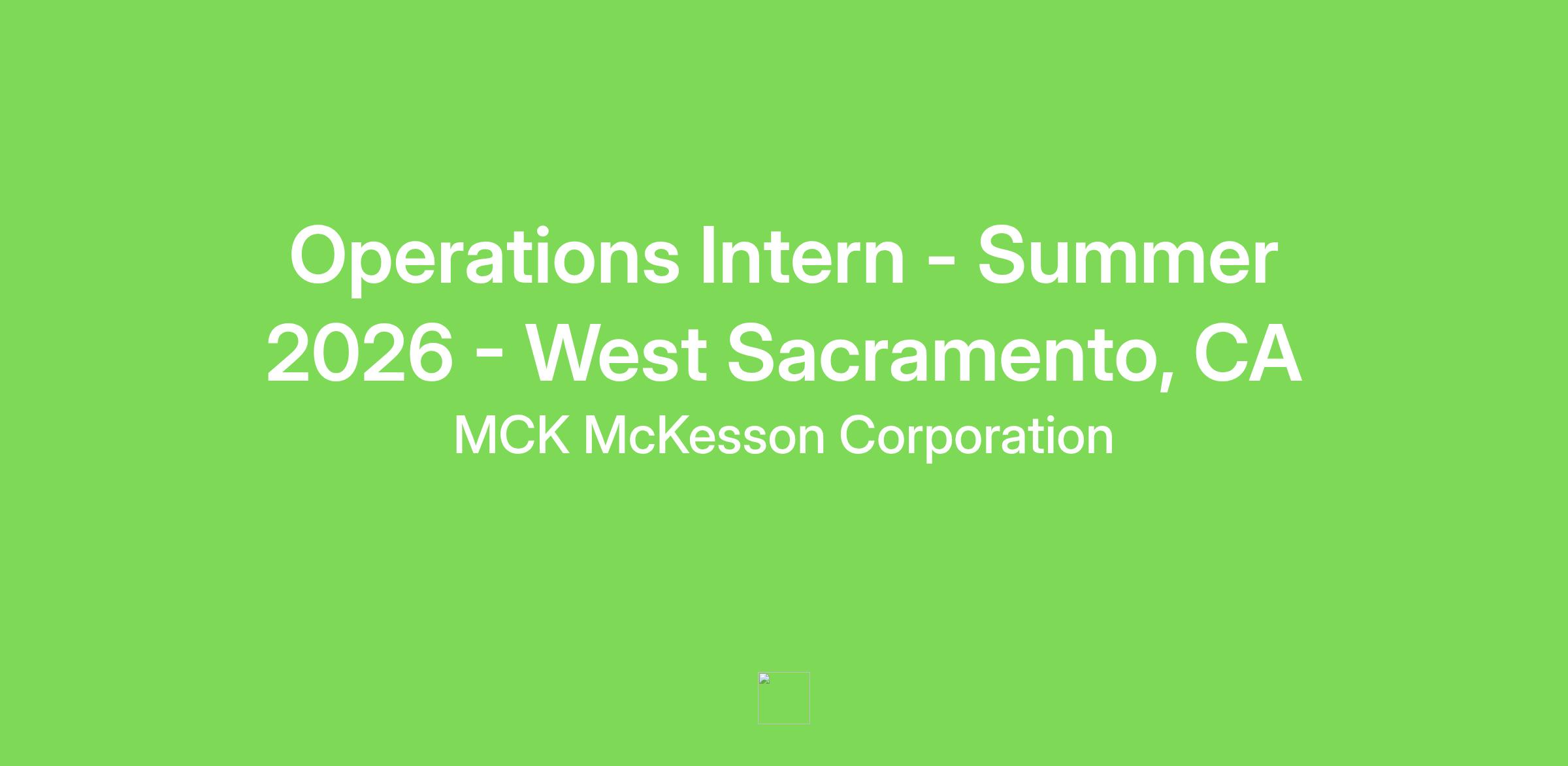 Operations Intern - Summer 2026 - West Sacramento, CA

MCK McKesson Corporation